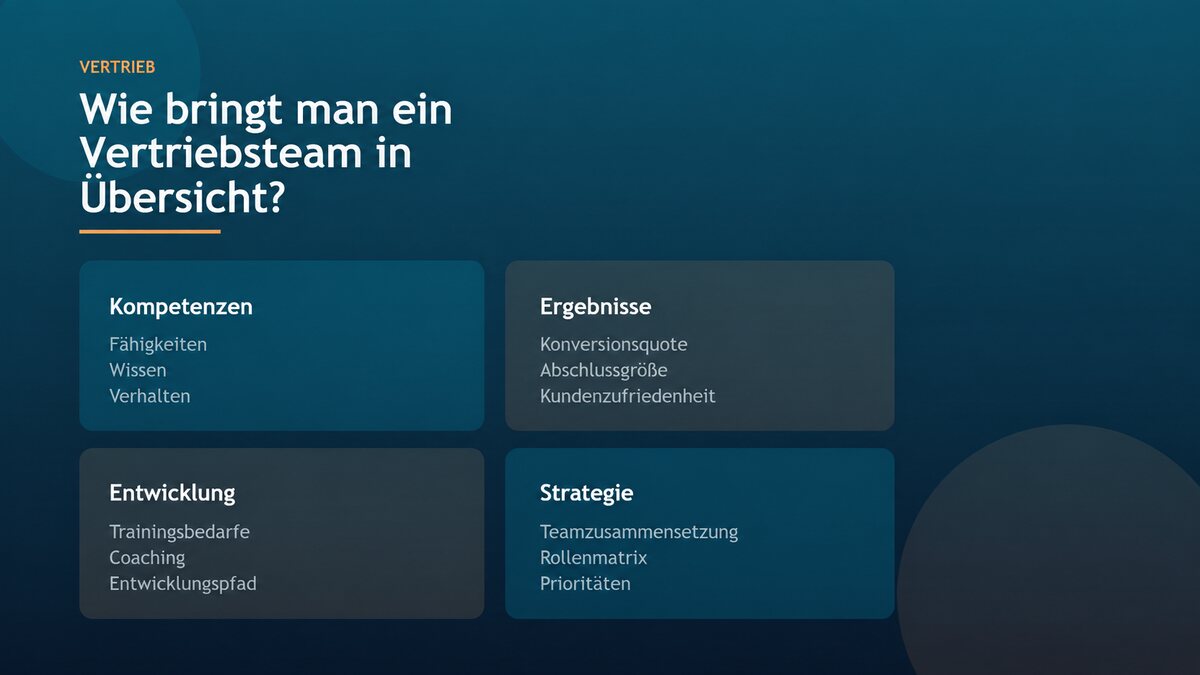 VERTRIEB

Wie bringt man ein Vertriebsteam in Übersicht?

Kompetenzen

Fähigkeiten
Wissen
Verhalten

Ergebnisse

Konversionsquote
Abschlussgröße
Kundenzufriedenheit

Entwicklung

Trainingsbedarfe
Coaching
Entwicklungspfad

Strategie

Teamzusammensetzung
Rollenmatrix
Prioritäten